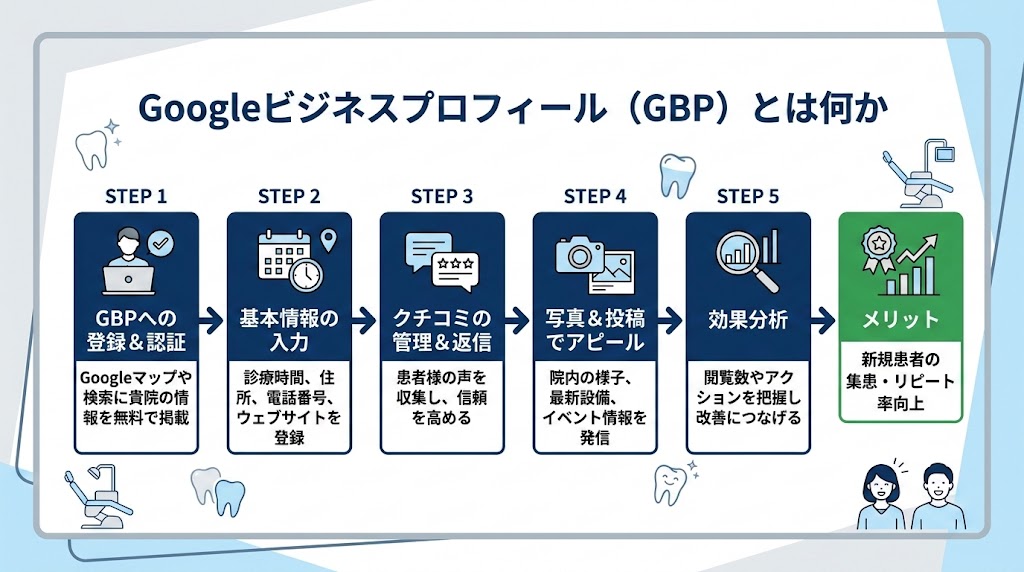 Googleビジネスプロフィール（GBP）とは何か

STEP 1
GBPへの登録＆認証
Googleマップや検索に貴院の情報を無料で掲載

STEP 2
基本情報の入力
診療時間、住所、電話番号、ウェブサイトを登録

STEP 3
クチコミの管理＆返信
患者様の声を収集し、信頼を高める

STEP 4
写真＆投稿でアピール
院内の様子、最新設備、イベント情報を発信

STEP 5
効果分析
閲覧数やアクションを把握し改善につなげる

メリット
新規患者の集患・リピート率向上